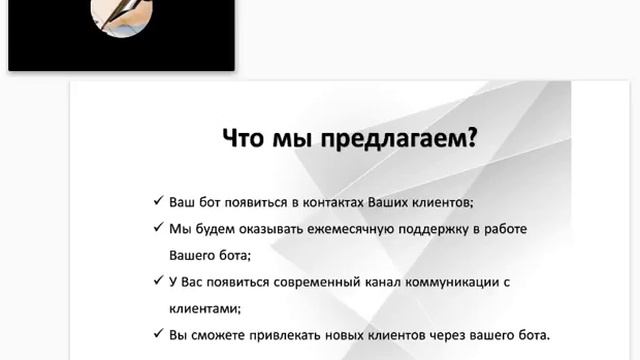 Что мы предлагаем?

✓ Ваш бот появиться в контактах Ваших клиентов;

✓ Мы будем оказывать ежемесячную поддержку в работе Вашего бота;

✓ У Вас появиться современный канал коммуникации с клиентами;

✓ Вы сможете привлекать новых клиентов через вашего бота.